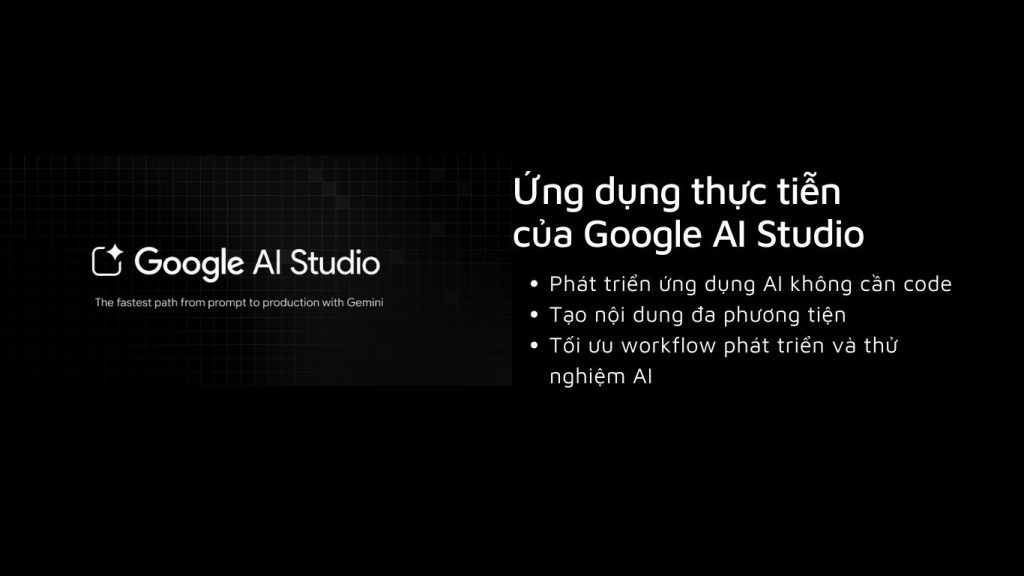 Google AI Studio

The fastest path from prompt to production with Gemini

Ứng dụng thực tiễn của Google AI Studio

• Phát triển ứng dụng AI không cần code
• Tạo nội dung đa phương tiện
• Tối ưu workflow phát triển và thử nghiệm AI